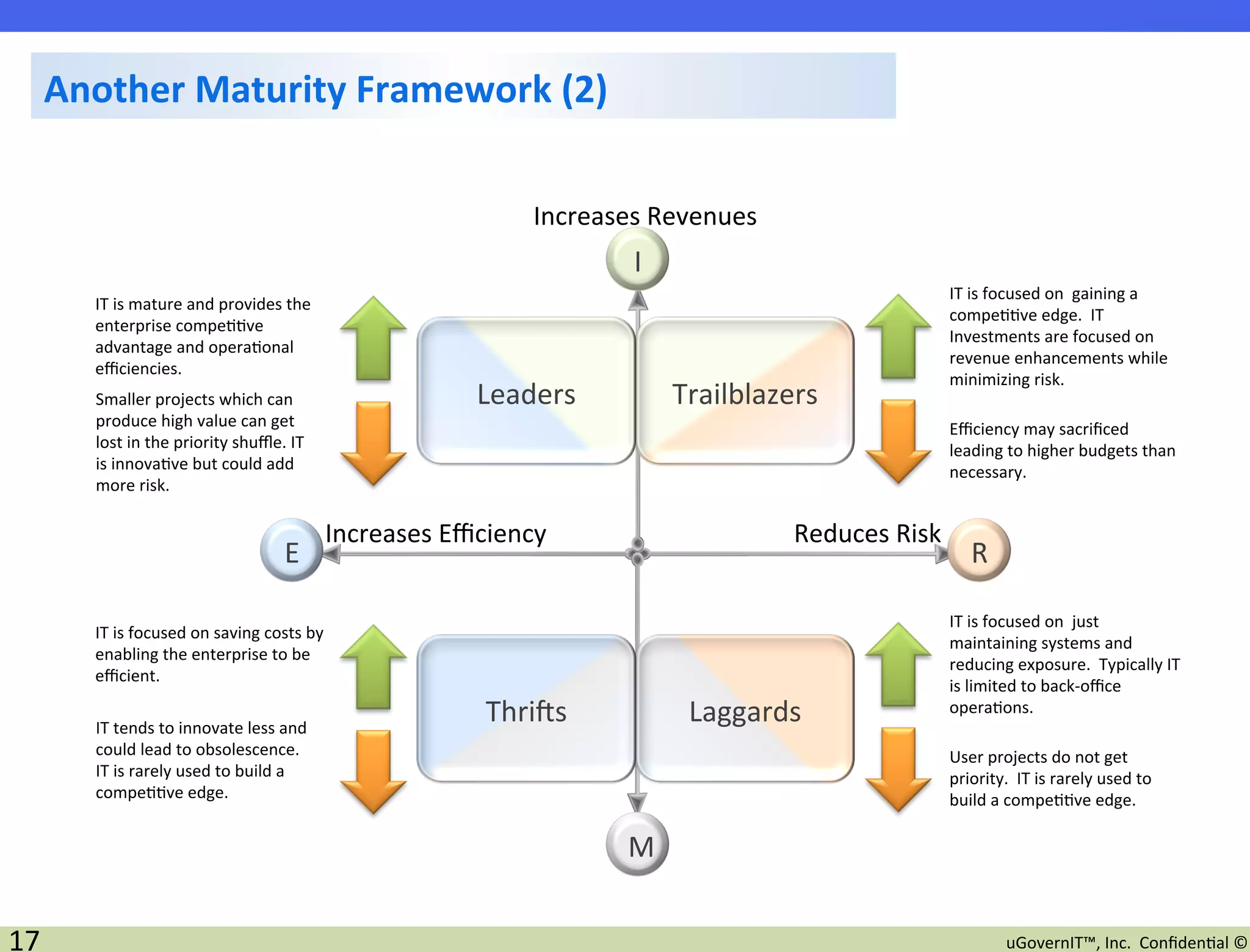 Another Maturity Framework (2)

Increases Revenues

I

IT is mature and provides the enterprise competitive advantage and operational efficiencies.

Smaller projects which can produce high value can get lost in the priority shuffle. IT is innovative but could add more risk.

Leaders

Trailblazers

IT is focused on gaining a competitive edge. IT Investments are focused on revenue enhancements while minimizing risk.

Efficiency may sacrificed leading to higher budgets than necessary.

E

Increases Efficiency

Reduces Risk

R

IT is focused on saving costs by enabling the enterprise to be efficient.

IT tends to innovate less and could lead to obsolescence. IT is rarely used to build a competitive edge.

Thrifts

Laggards

IT is focused on just maintaining systems and reducing exposure. Typically IT is limited to back-office operations.

User projects do not get priority. IT is rarely used to build a competitive edge.

M

17

uGovernIT™, Inc. Confidential ©